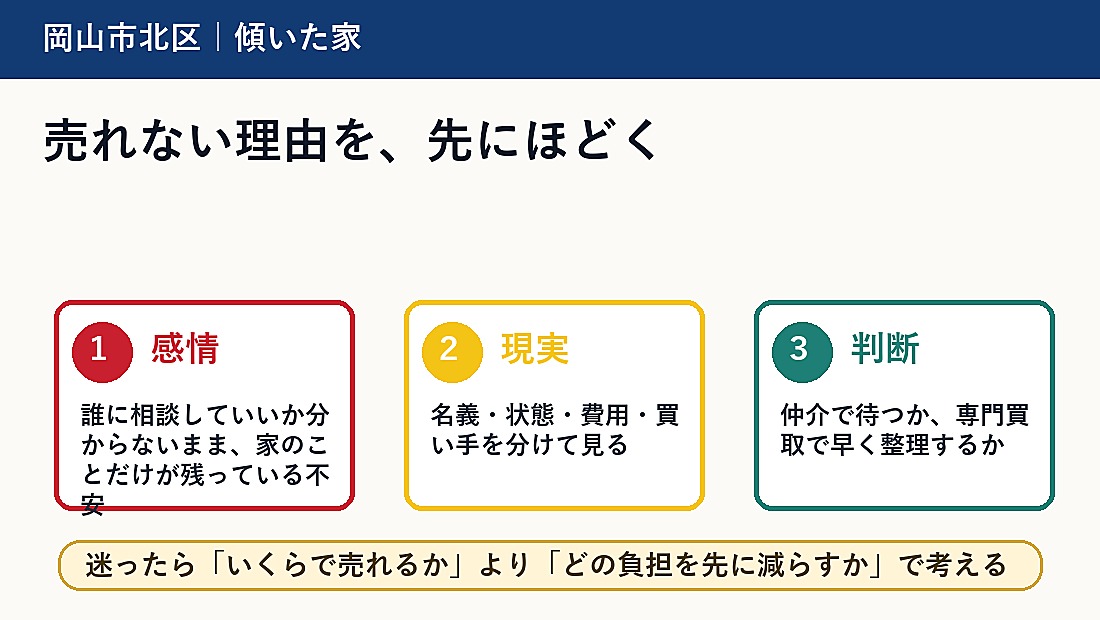 岡山市北区｜傾いた家

売れない理由を、先にほどく

1 感情

誰に相談していいか分からないまま、家のことだけが残っている不安

2 現実

名義・状態・費用・買い手を分けて見る

3 判断

仲介で待つか、専門買取で早く整理するか

迷ったら「いくらで売れるか」より「どの負担を先に減らすか」で考える